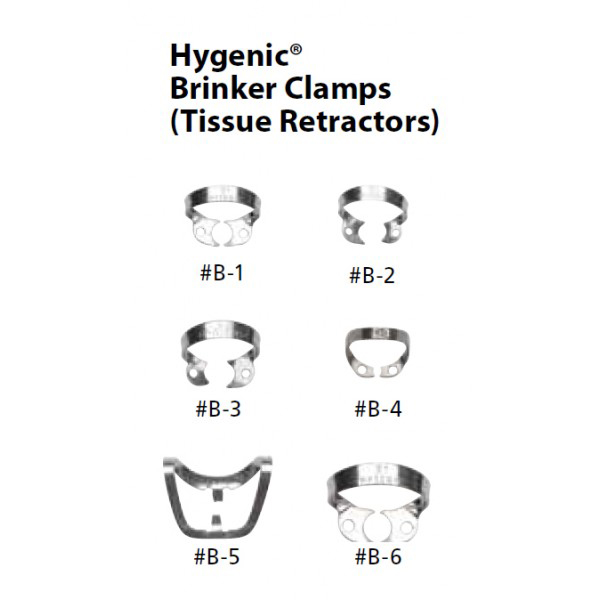 Hygenic®
Brinker Clamps
(Tissue Retractors)

#B-1

#B-2

#B-3

#B-4

#B-5

#B-6